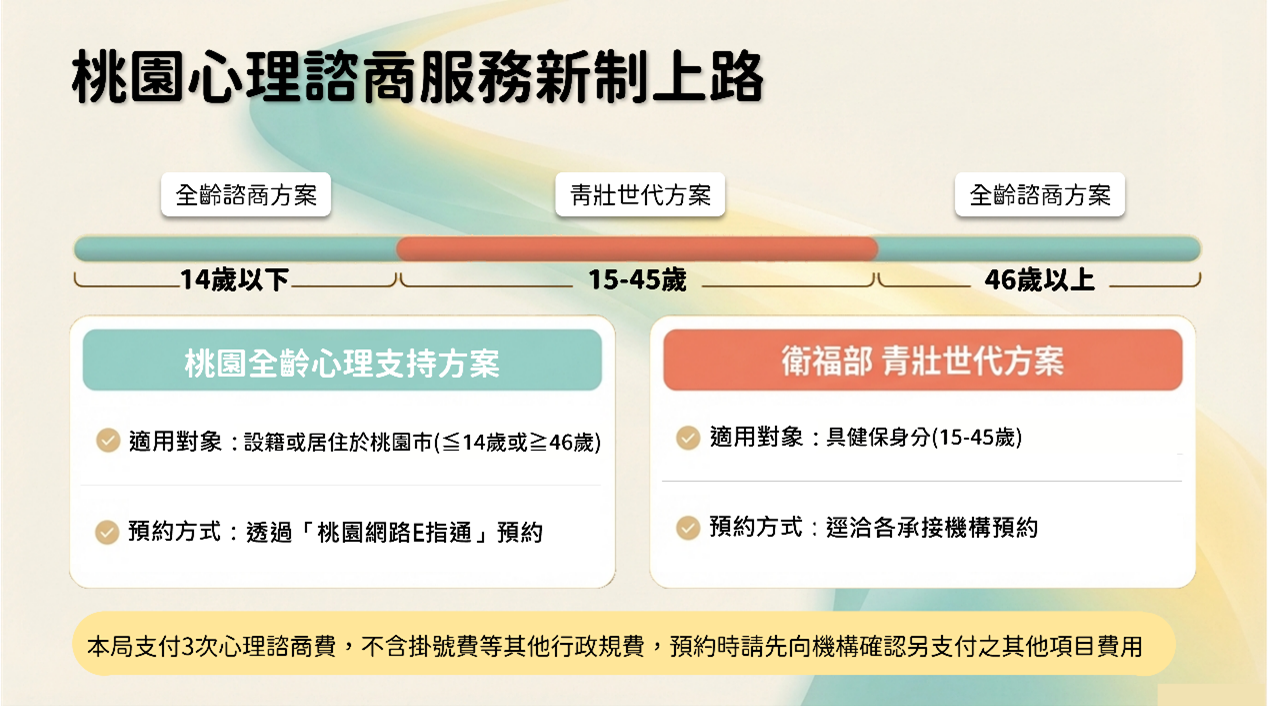 桃園心理諮商服務新制上路

全齡諮商方案

青壯世代方案

全齡諮商方案

14歲以下

15-45歲

46歲以上

桃園全齡心理支持方案

適用對象：設籍或居住於桃園市(≦14歲或≧46歲)

預約方式：透過「桃園網路E指通」預約

衛福部 青壯世代方案

適用對象：具健保身分(15-45歲)

預約方式：逕洽各承接機構預約

本局支付3次心理諮商費，不含掛號費等其他行政規費，預約時請先向機構確認另支付之其他項目費用